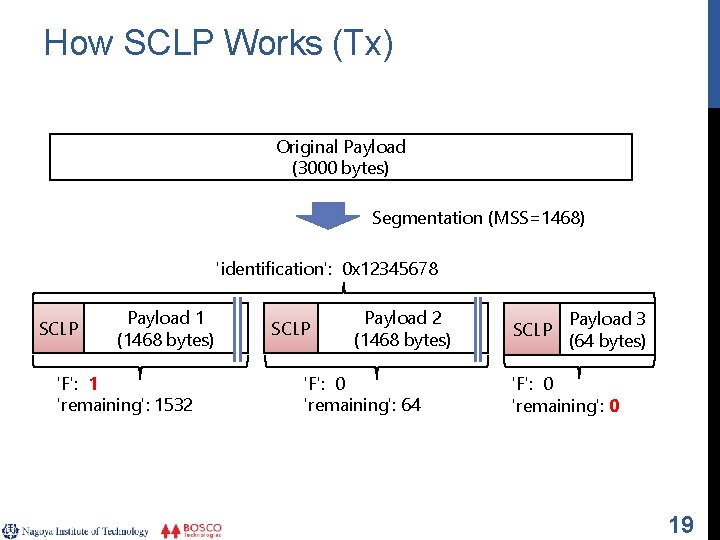 How SCLP Works (Tx)

Original Payload
(3000 bytes)

Segmentation (MSS=1468)

'identification': 0x12345678

SCLP Payload 1 (1468 bytes)

SCLP Payload 2 (1468 bytes)

SCLP Payload 3 (64 bytes)

'F': 1
'remaining': 1532

'F': 0
'remaining': 64

'F': 0
'remaining': 0

Nagoya Institute of Technology

BOSCO Technologies

19